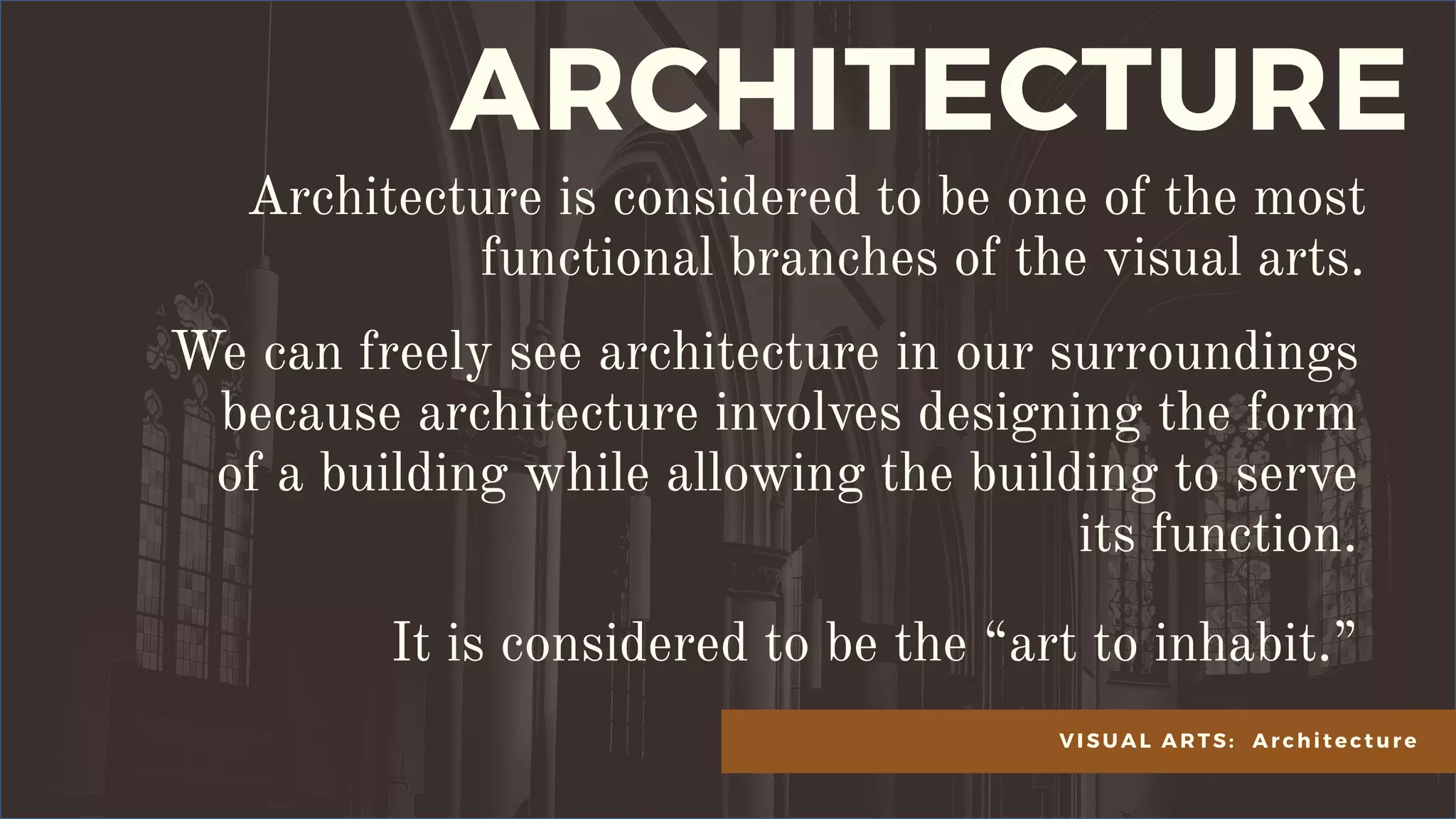 ARCHITECTURE

Architecture is considered to be one of the most functional branches of the visual arts.

We can freely see architecture in our surroundings because architecture involves designing the form of a building while allowing the building to serve its function.

It is considered to be the “art to inhabit.”

VISUAL ARTS: Architecture